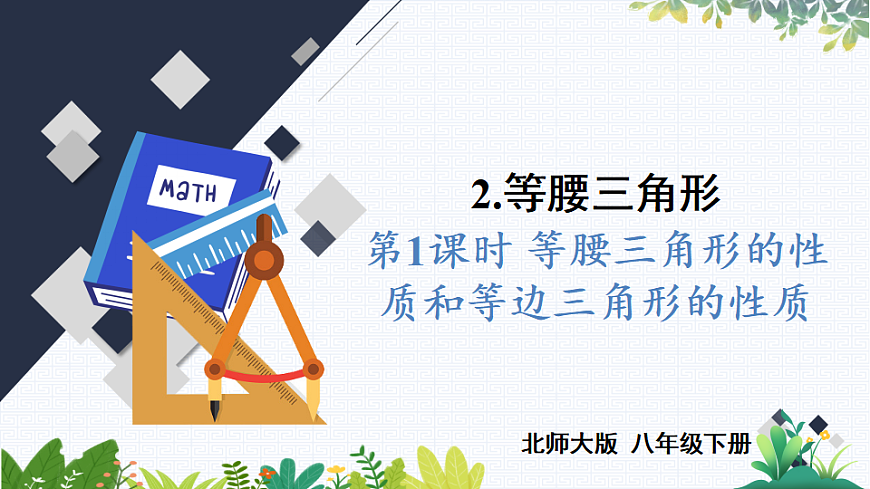 MATH

2.等腰三角形

第1课时 等腰三角形的性质和等边三角形的性质

北师大版 八年级下册